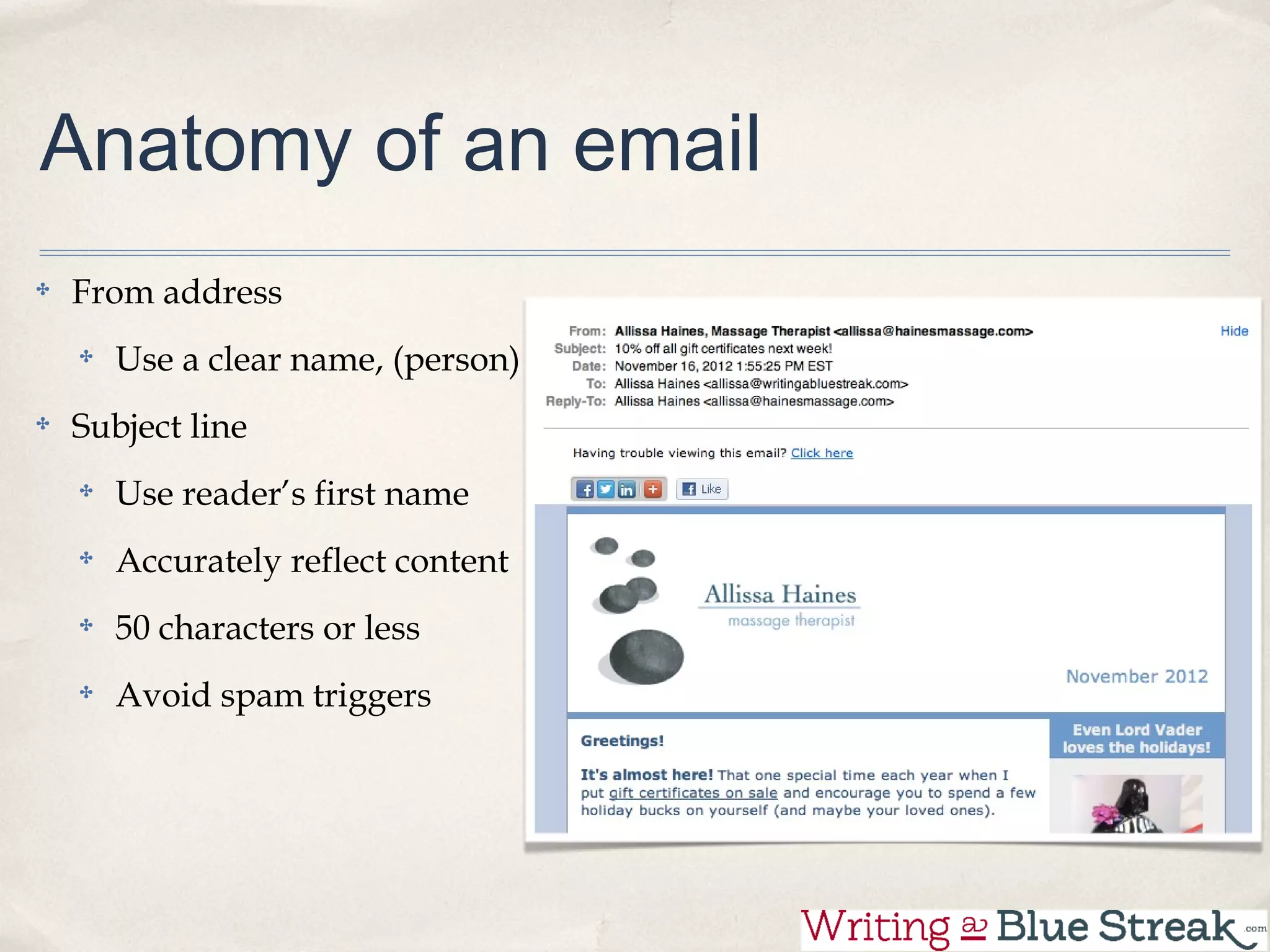 Anatomy of an email

From address

Use a clear name, (person)

Subject line

Use reader's first name

Accurately reflect content

50 characters or less

Avoid spam triggers

From: Allissa Haines, Massage Therapist <allissa@hainesmassage.com>
Subject: 10% off all gift certificates next week!
Date: November 16, 2012 1:55:25 PM EST
To: Allissa Haines <allissa@writingabluestreak.com>
Reply-To: Allissa Haines <allissa@hainesmassage.com>

Hide

Having trouble viewing this email? Click here

Like

Allissa Haines
massage therapist

November 2012

Greetings!

It's almost here! That one special time each year when I put gift certificates on sale and encourage you to spend a few holiday bucks on yourself (and maybe your loved ones).

Even Lord Vader loves the holidays!

Writing a Blue Streak .com